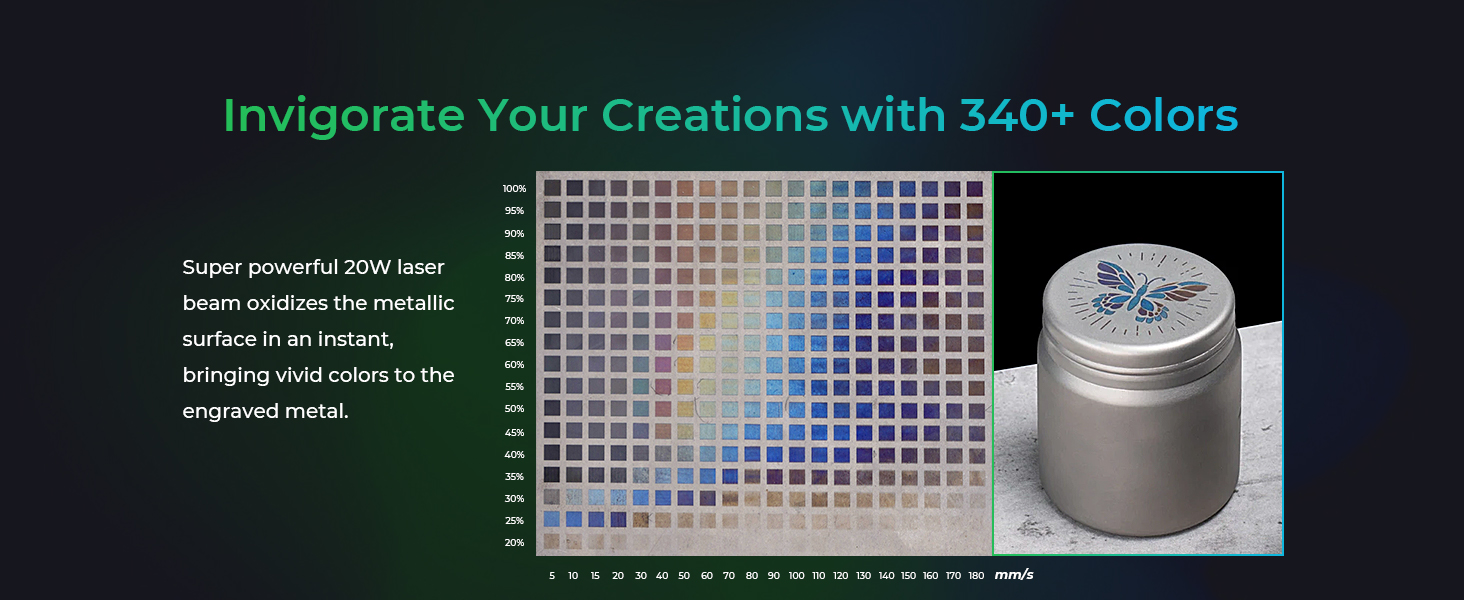 Invigorate Your Creations with 340+ Colors

Super powerful 20W laser beam oxidizes the metallic surface in an instant, bringing vivid colors to the engraved metal.

100%
95%
90%
85%
80%
75%
70%
65%
60%
55%
50%
45%
40%
35%
30%
25%
20%

5 10 15 20 30 40 50 60 70 80 90 100 110 120 130 140 150 160 170 180 mm/s